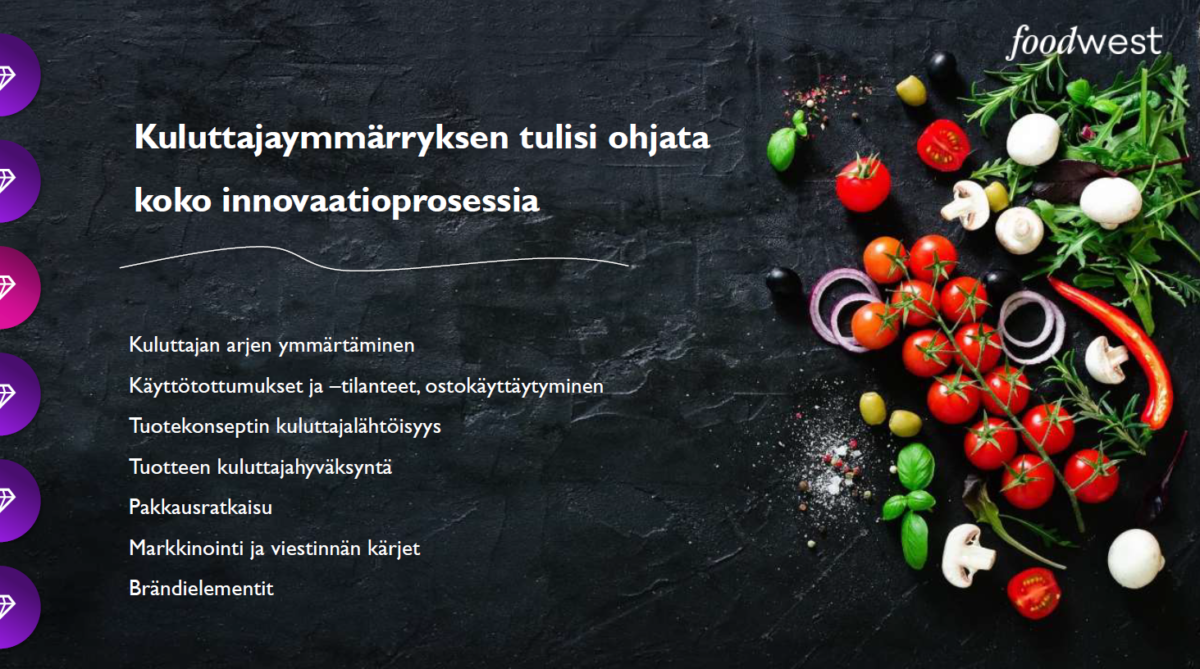 foodwest

Kuluttajaymmärryksen tulisi ohjata koko innovaatioprosessia

Kuluttajan arjen ymmärtäminen

Käyttötottumukset ja –tilanteet, ostokäyttäytyminen

Tuotekonseptin kuluttajalähtöisyys

Tuotteen kuluttajahyväksyntä

Pakkausratkaisu

Markkinointi ja viestinnän kärjet

Brändielementit